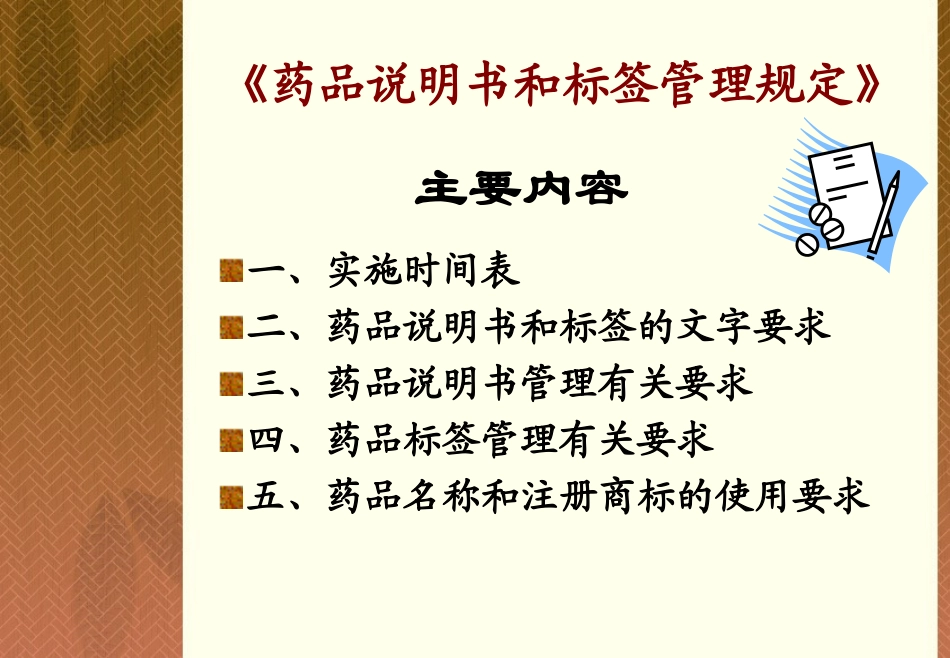 《药品说明书和标签管理规定》

主要内容

一、实施时间表
二、药品说明书和标签的文字要求
三、药品说明书管理有关要求
四、药品标签管理有关要求
五、药品名称和注册商标的使用要求